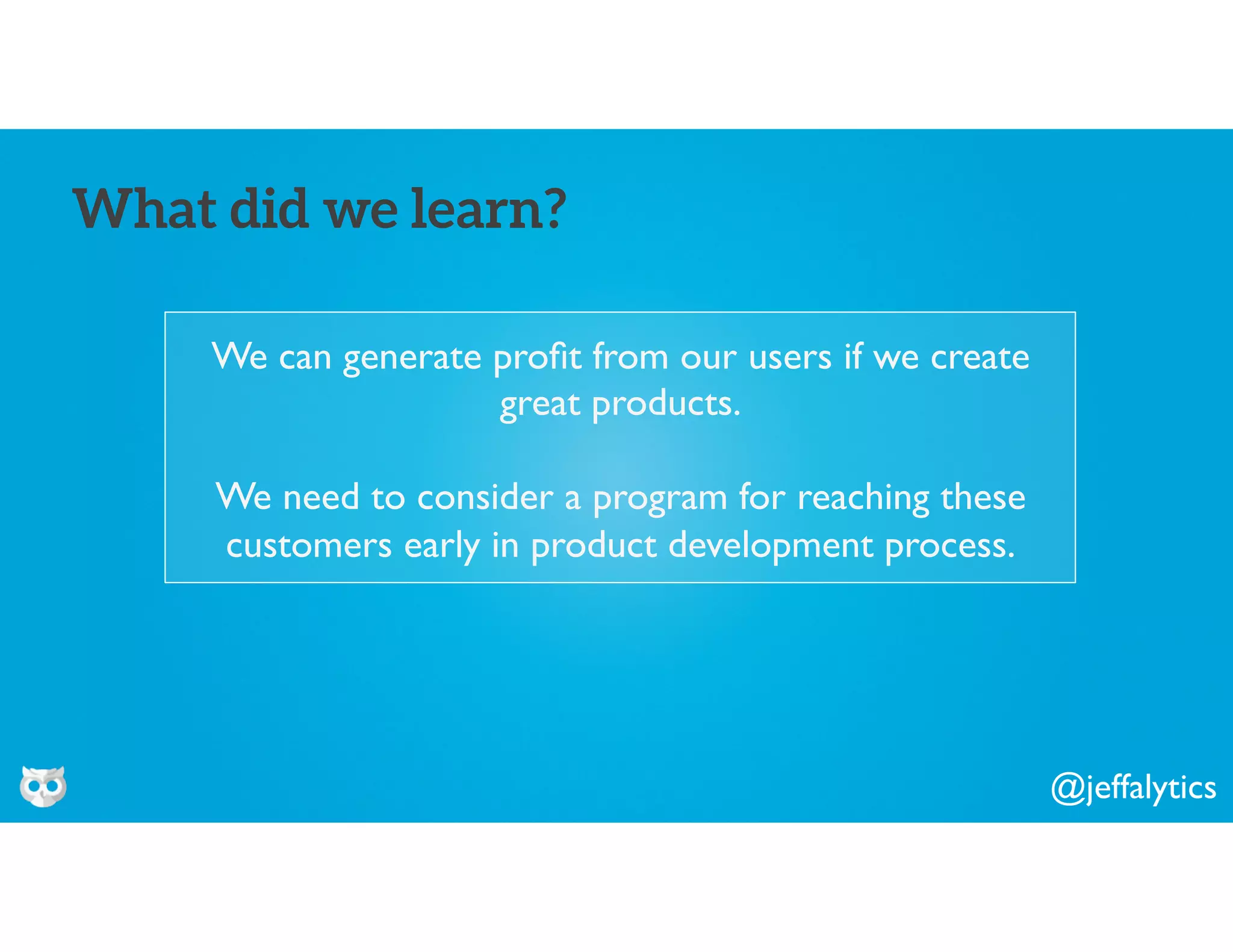 What did we learn?

We can generate profit from our users if we create great products.

We need to consider a program for reaching these customers early in product development process.

@jeffalytics